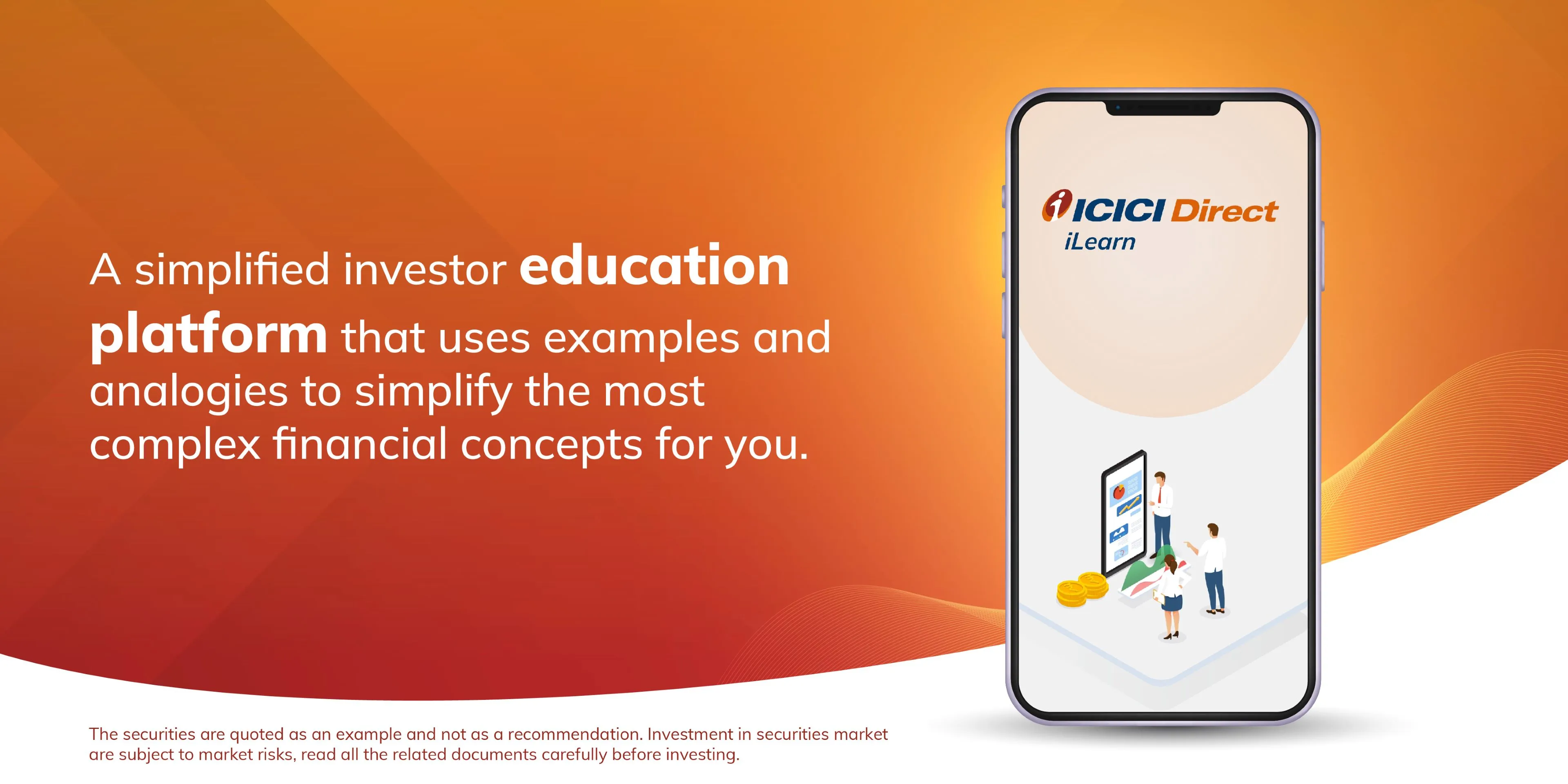 A simplified investor education platform that uses examples and analogies to simplify the most complex financial concepts for you.

ICICI Direct
iLearn

The securities are quoted as an example and not as a recommendation. Investment in securities market are subject to market risks, read all the related documents carefully before investing.